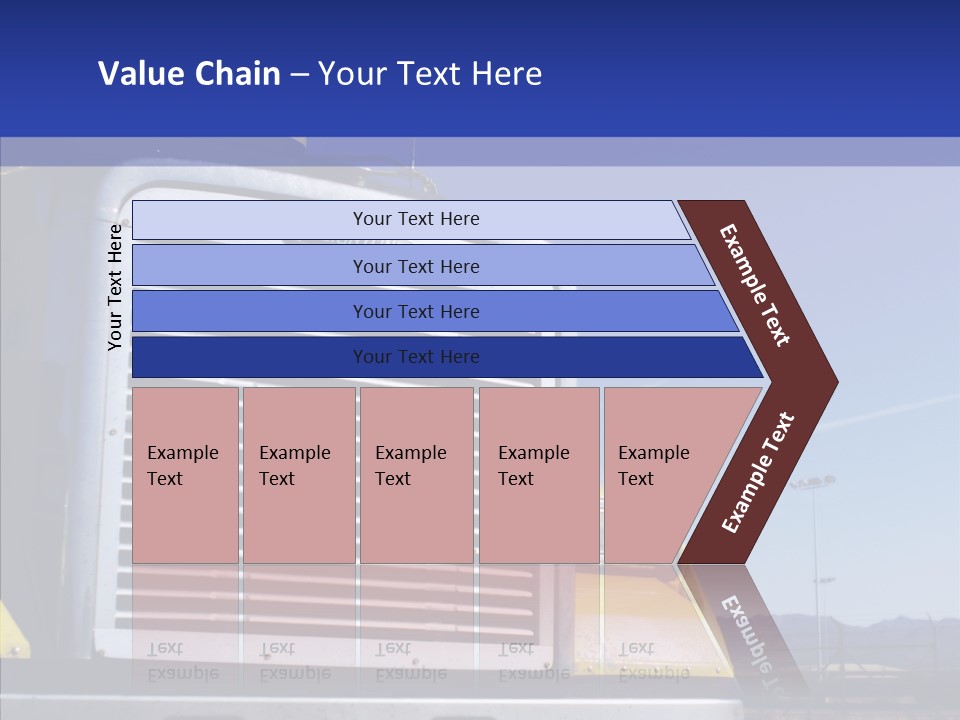 Value Chain – Your Text Here

Your Text Here

Your Text Here

Your Text Here

Your Text Here

Your Text Here

Example Text

Example Text

Example Text

Example Text

Example Text

Example Text

Example Text